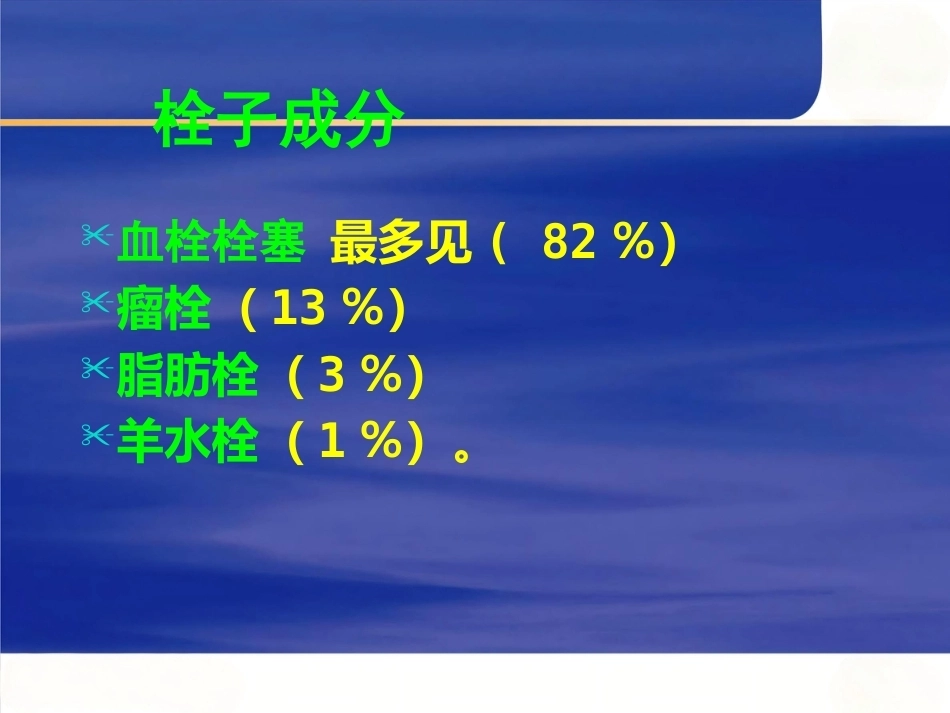 栓子成分

血栓栓塞 最多见（ 82 %)

瘤栓（13 %)

脂肪栓（3 %)

羊水栓（1 %）。